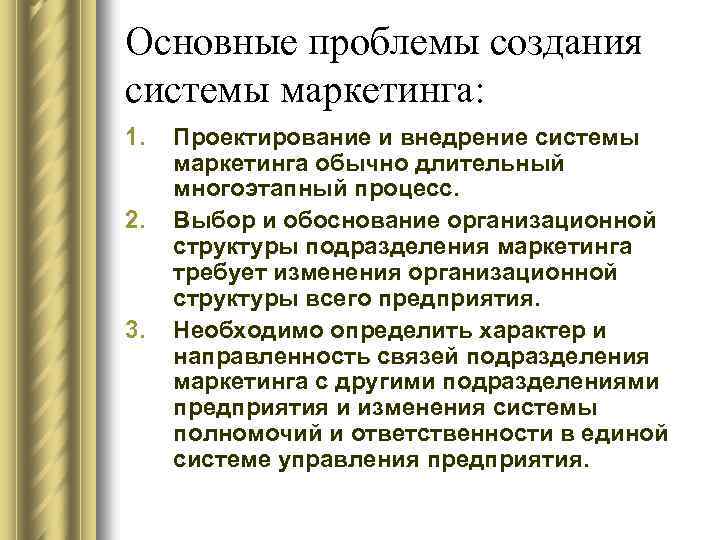 Основные проблемы создания системы маркетинга:

1. Проектирование и внедрение системы маркетинга обычно длительный многоэтапный процесс.
2. Выбор и обоснование организационной структуры подразделения маркетинга требует изменения организационной структуры всего предприятия.
3. Необходимо определить характер и направленность связей подразделения маркетинга с другими подразделениями предприятия и изменения системы полномочий и ответственности в единой системе управления предприятия.